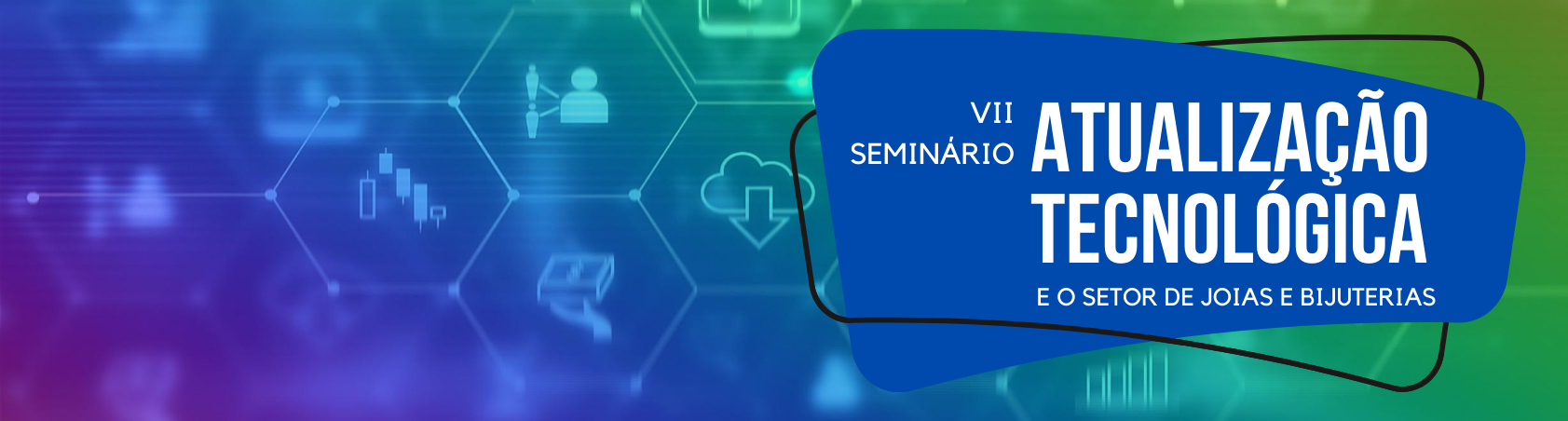 VII SEMINÁRIO ATUALIZAÇÃO TECNOLÓGICA

E O SETOR DE JOIAS E BIJUTERIAS